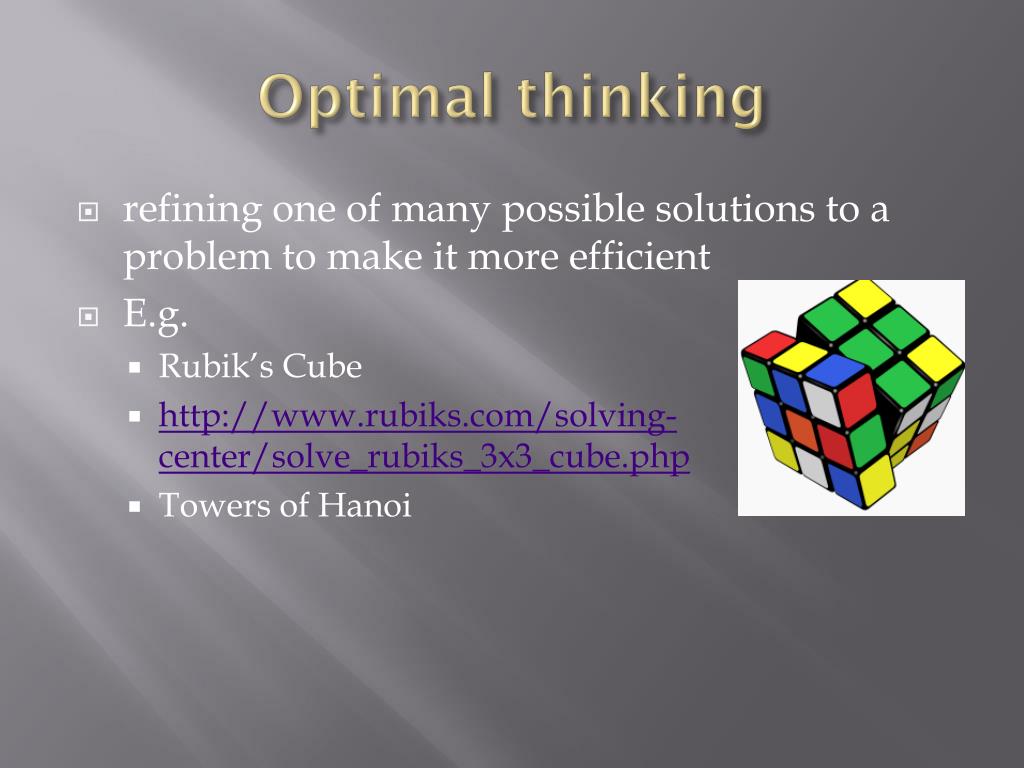 Optimal thinking

refining one of many possible solutions to a problem to make it more efficient

E.g.

Rubik's Cube

http://www.rubiks.com/solving-center/solve_rubiks_3x3_cube.php

Towers of Hanoi